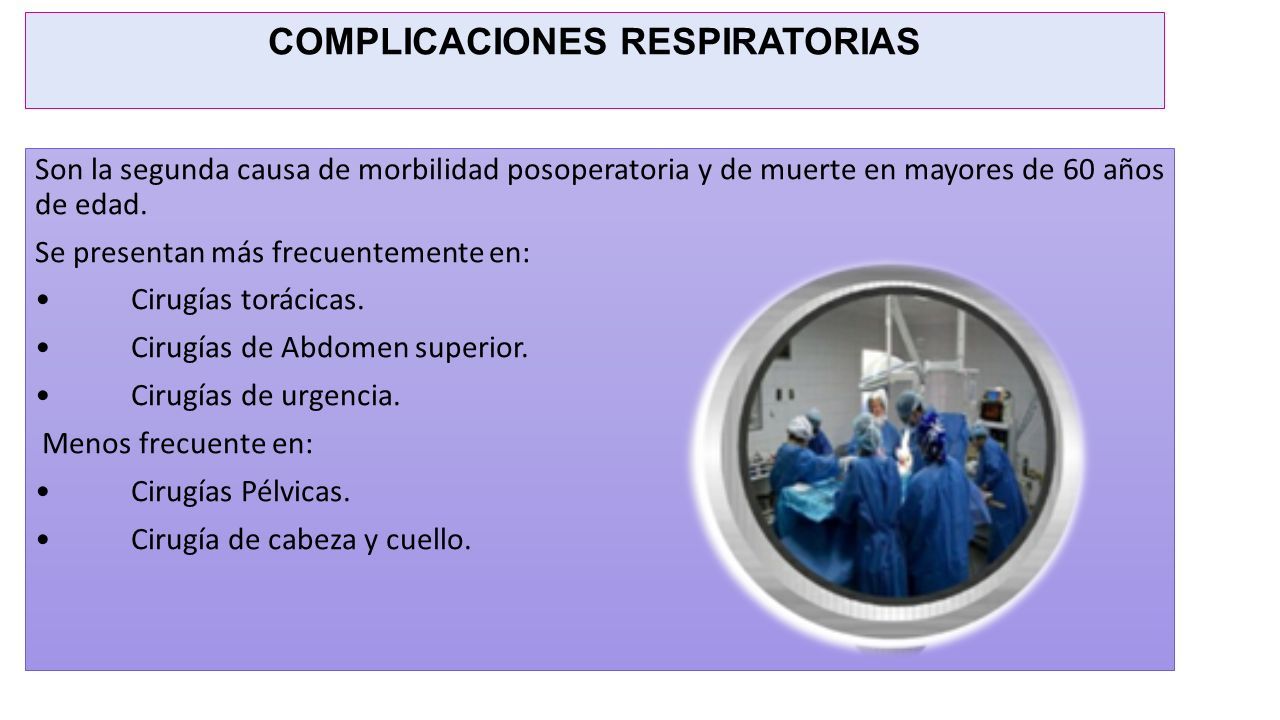 COMPLICACIONES RESPIRATORIAS

Son la segunda causa de morbilidad posoperatoria y de muerte en mayores de 60 años de edad.

Se presentan más frecuentemente en:

• Cirugías torácicas.

• Cirugías de Abdomen superior.

• Cirugías de urgencia.

Menos frecuente en:

• Cirugías Pélvicas.

• Cirugía de cabeza y cuello.